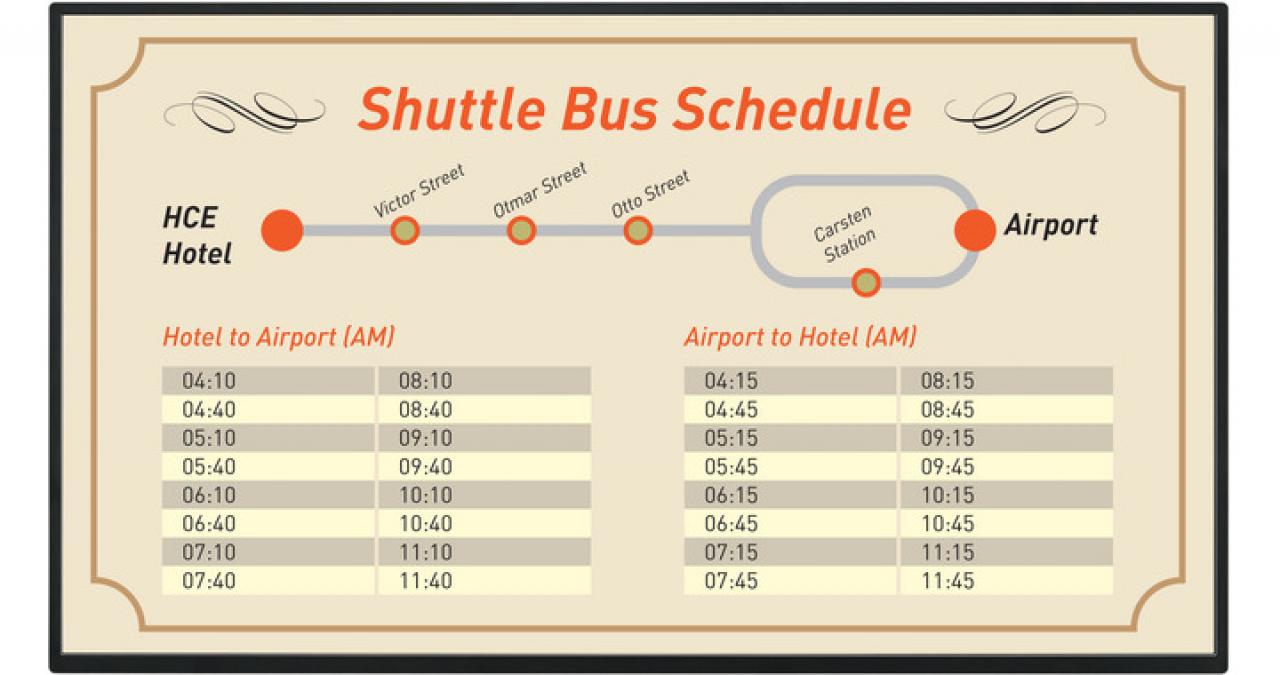 Shuttle Bus Schedule

HCE Hotel

Victor Street

Otmar Street

Otto Street

Carsten Station

Airport

Hotel to Airport (AM)

| 04:10 | 08:10 |
|---|---|
| 04:40 | 08:40 |
| 05:10 | 09:10 |
| 05:40 | 09:40 |
| 06:10 | 10:10 |
| 06:40 | 10:40 |
| 07:10 | 11:10 |
| 07:40 | 11:40 |

Airport to Hotel (AM)

| 04:15 | 08:15 |
|---|---|
| 04:45 | 08:45 |
| 05:15 | 09:15 |
| 05:45 | 09:45 |
| 06:15 | 10:15 |
| 06:45 | 10:45 |
| 07:15 | 11:15 |
| 07:45 | 11:45 |